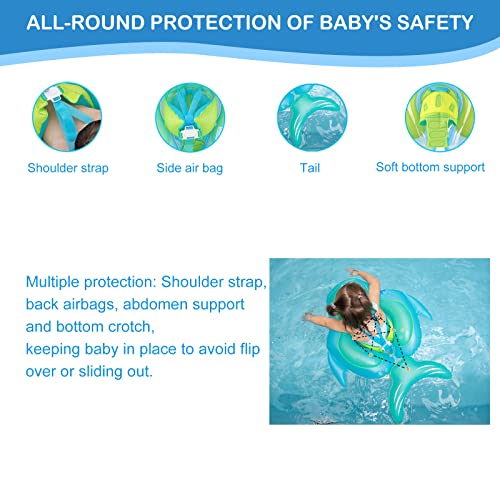 ALL-ROUND PROTECTION OF BABY'S SAFETY

Shoulder strap

Side air bag

Tail

Soft bottom support

Multiple protection: Shoulder strap, back airbags, abdomen support and bottom crotch,
keeping baby in place to avoid flip over or sliding out.